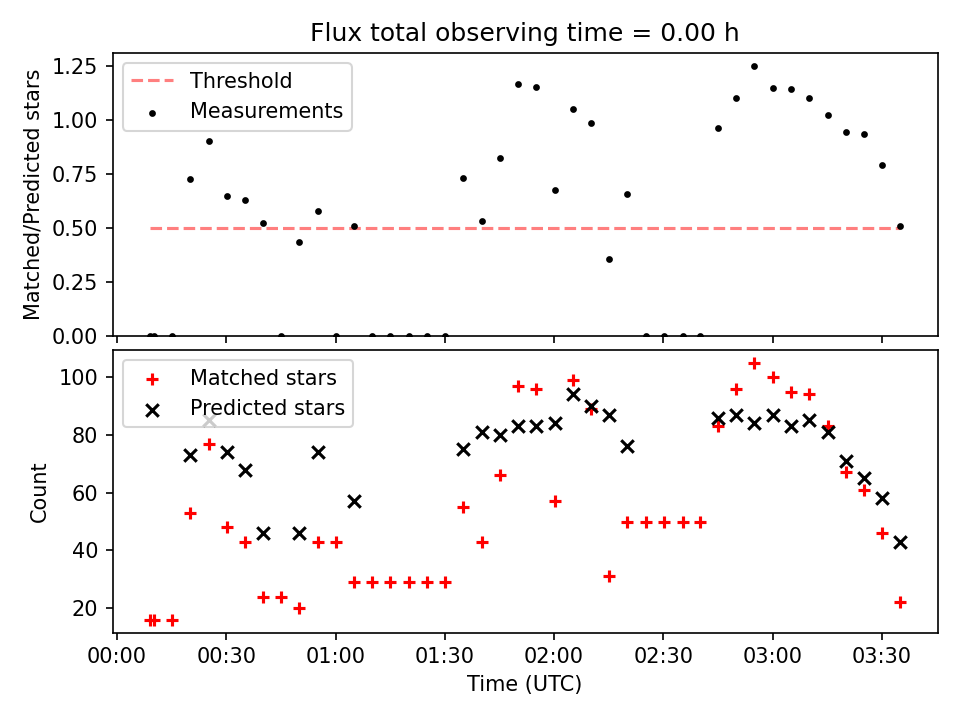 Flux total observing time = 0.00 h

Threshold
Measurements

Matched/Predicted stars

1.25
1.00
0.75
0.50
0.25
0.00

Matched stars
Predicted stars

Count

100
80
60
40
20

00:00 00:30 01:00 01:30 02:00 02:30 03:00 03:30

Time (UTC)